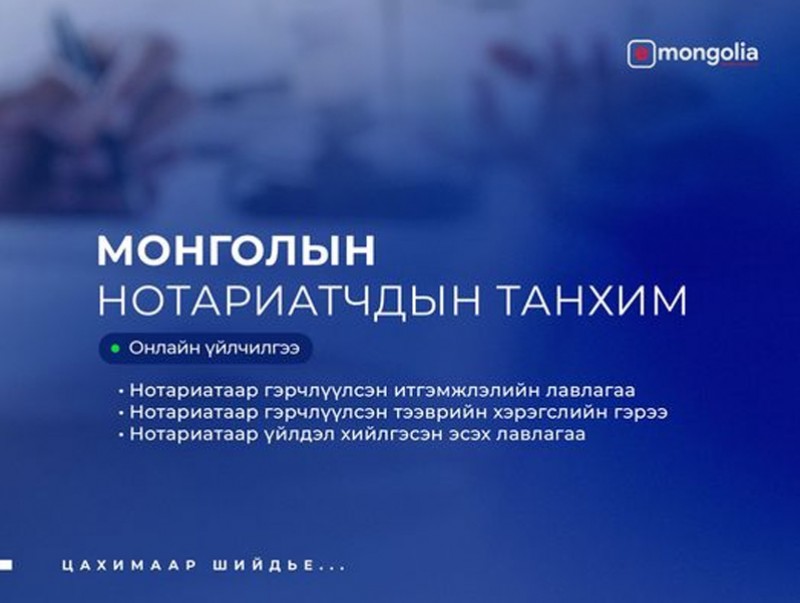 mongolia

МОНГОЛЫН
НОТАРИАТЧДЫН ТАНХИМ

Онлайн үйлчилгээ

• Нотариатаар гэрчлүүлсэн итгэмжлэлийн лавлагаа
• Нотариатаар гэрчлүүлсэн тээврийн хэрэгслийн гэрээ
• Нотариатаар үйлдэл хийлгэсэн эсэх лавлагаа

ЦАХИМААР ШИЙДЬЕ...